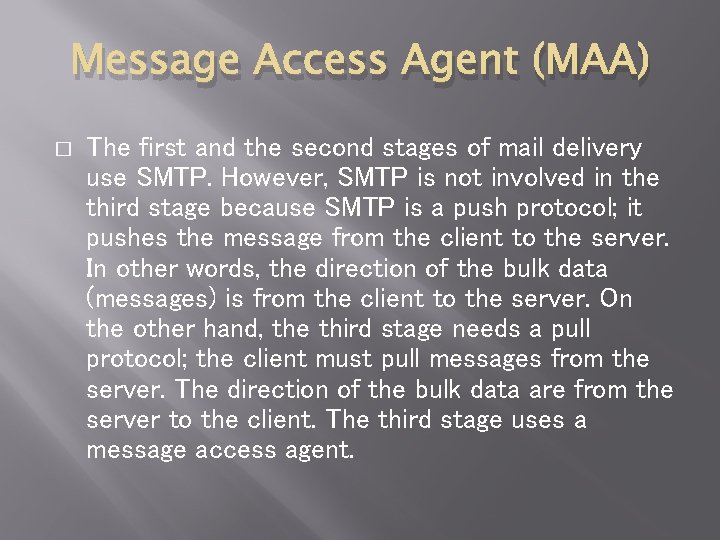 Message Access Agent (MAA)

□ The first and the second stages of mail delivery use SMTP. However, SMTP is not involved in the third stage because SMTP is a push protocol; it pushes the message from the client to the server. In other words, the direction of the bulk data (messages) is from the client to the server. On the other hand, the third stage needs a pull protocol; the client must pull messages from the server. The direction of the bulk data are from the server to the client. The third stage uses a message access agent.